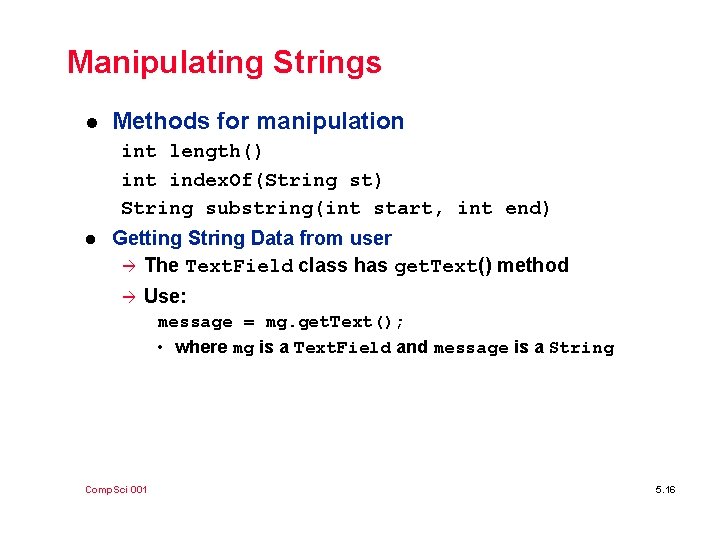 Manipulating Strings

● Methods for manipulation
int length()
int indexOf(String st)
String substring(int start, int end)

● Getting String Data from user
→ The TextField class has getText() method
→ Use:
message = mg.getText();
• where mg is a TextField and message is a String

CompSci 001

5.16